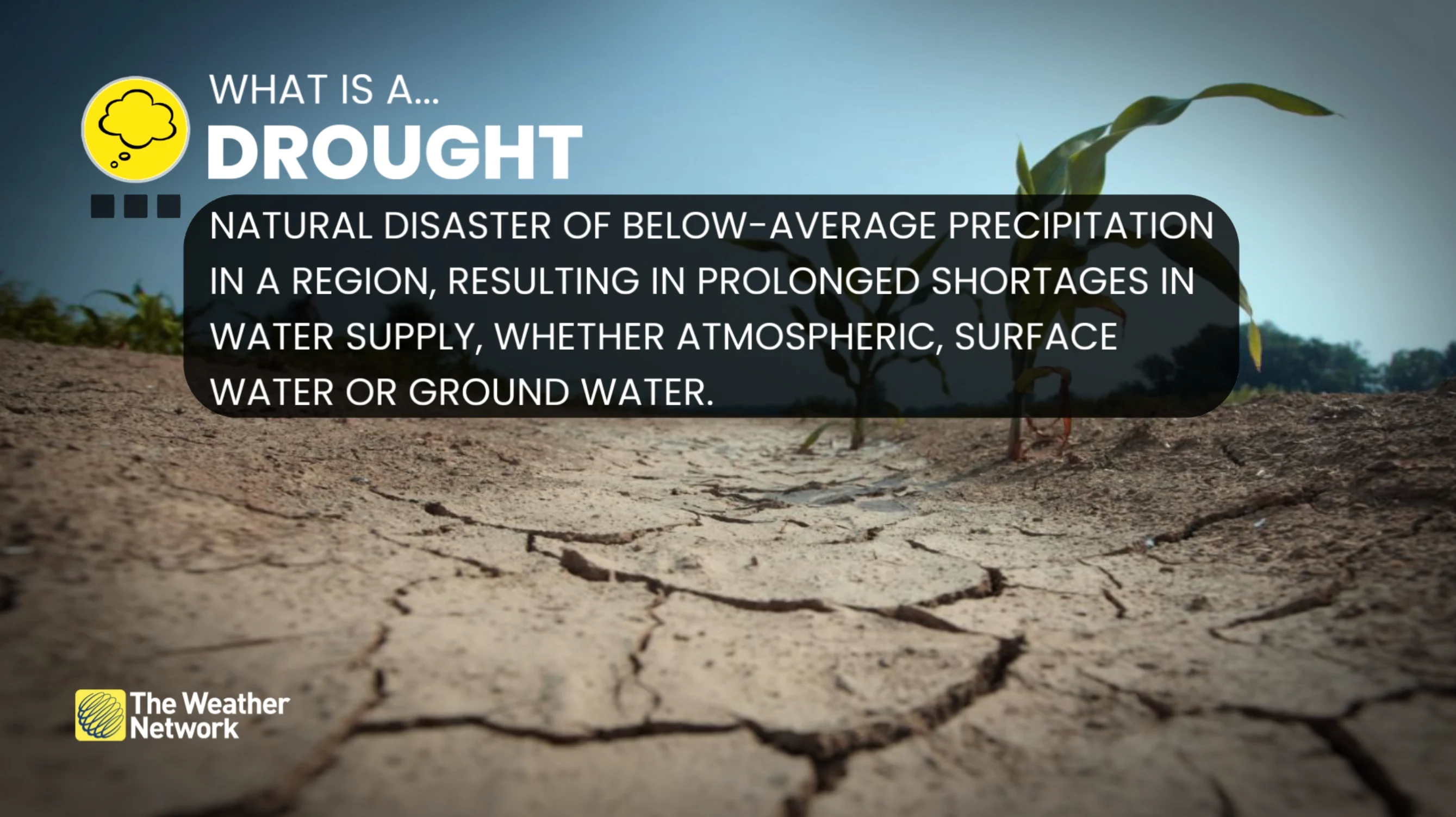 WHAT IS A...
DROUGHT

NATURAL DISASTER OF BELOW-AVERAGE PRECIPITATION IN A REGION, RESULTING IN PROLONGED SHORTAGES IN WATER SUPPLY, WHETHER ATMOSPHERIC, SURFACE WATER OR GROUND WATER.

The Weather Network